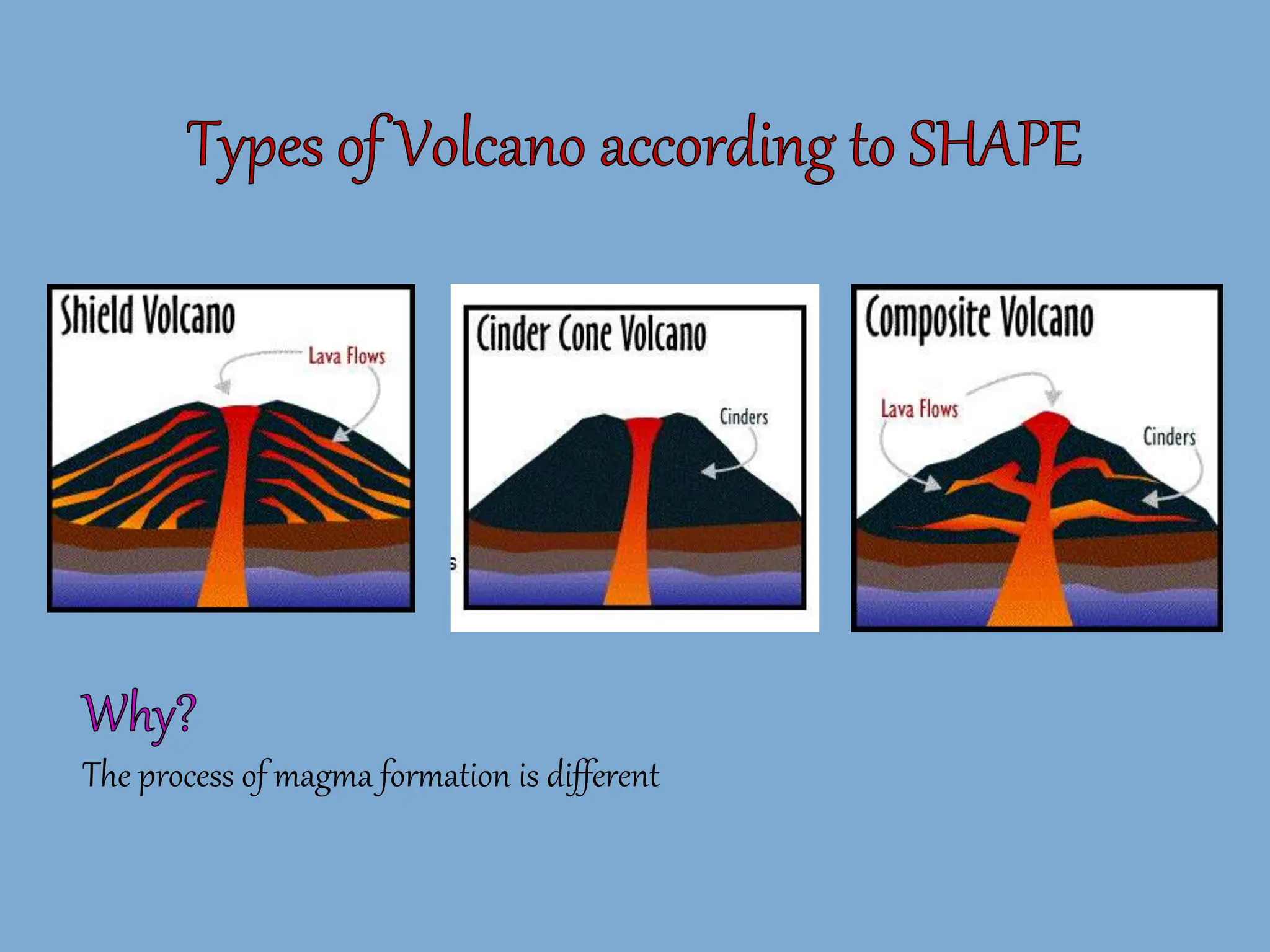 Types of Volcano according to SHAPE

Shield Volcano

Lava Flows

Cinder Cone Volcano

Cinders

s

Composite Volcano

Lava Flows

Cinders

Why?

The process of magma formation is different